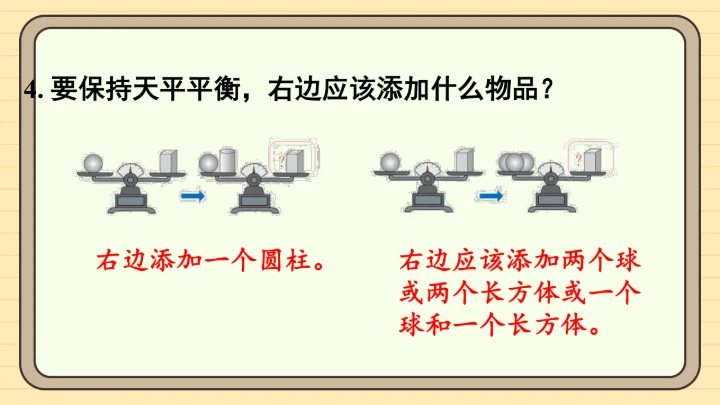 4. 要保持天平平衡，右边应该添加什么物品？

?

?

右边添加一个圆柱。

右边应该添加两个球或两个长方体或一个球和一个长方体。